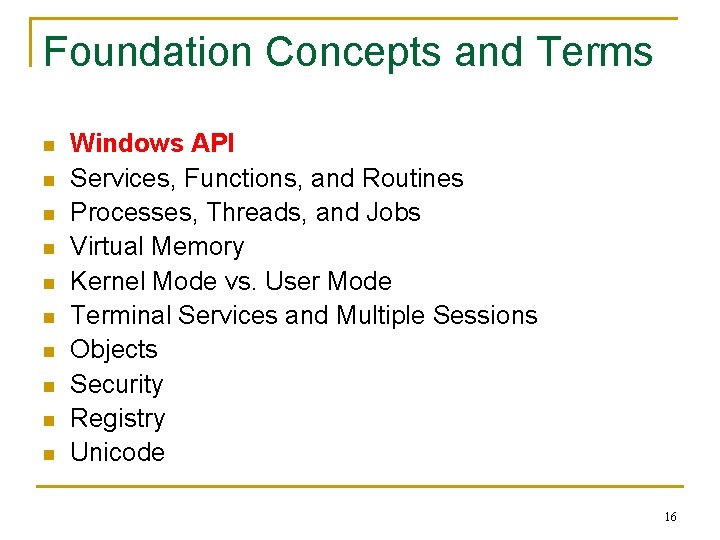 Foundation Concepts and Terms

- Windows API
- Services, Functions, and Routines
- Processes, Threads, and Jobs
- Virtual Memory
- Kernel Mode vs. User Mode
- Terminal Services and Multiple Sessions
- Objects
- Security
- Registry
- Unicode

16